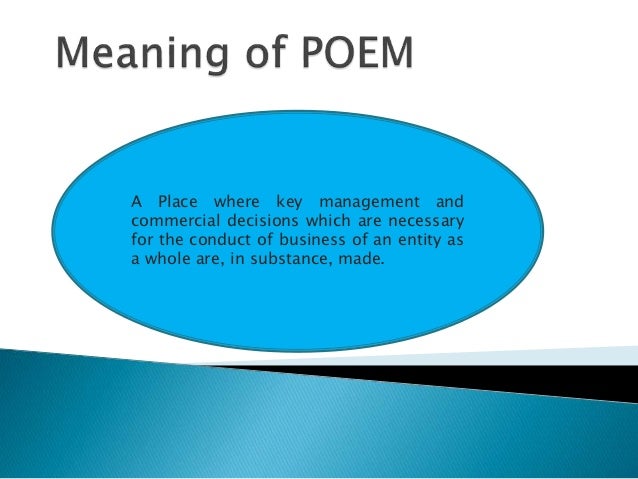 Meaning of POEM

A Place where key management and commercial decisions which are necessary for the conduct of business of an entity as a whole are, in substance, made.